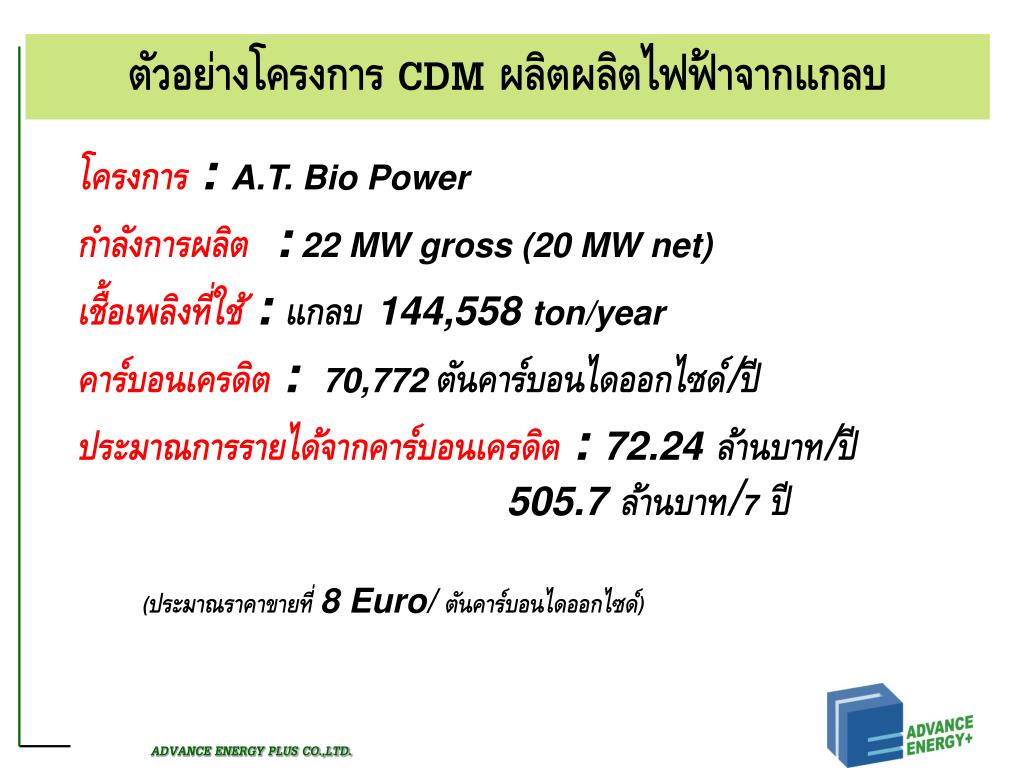 ตัวอย่างโครงการ CDM ผลิตผลิตไฟฟ้าจากแกลบ

โครงการ : A.T. Bio Power

กำลังการผลิต : 22 MW gross (20 MW net)

เชื้อเพลิงที่ใช้ : แกลบ 144,558 ton/year

คาร์บอนเครดิต : 70,772 ตันคาร์บอนไดออกไซด์/ปี

ประมาณการรายได้จากคาร์บอนเครดิต : 72.24 ล้านบาท/ปี

505.7 ล้านบาท/7 ปี

(ประมาณราคาขายที่ 8 Euro/ ตันคาร์บอนไดออกไซด์)

ADVANCE ENERGY PLUS CO.,LTD.

ADVANCE ENERGY+